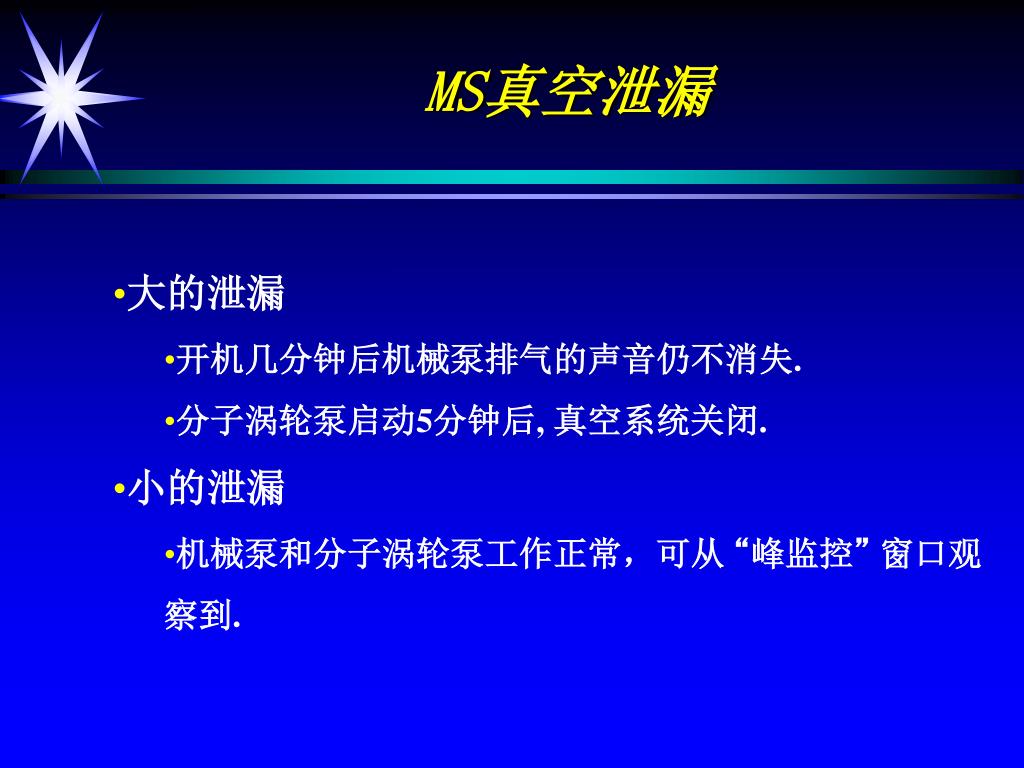 MS真空泄漏

•大的泄漏

•开机几分钟后机械泵排气的声音仍不消失.

•分子涡轮泵启动5分钟后, 真空系统关闭.

•小的泄漏

•机械泵和分子涡轮泵工作正常，可从“峰监控”窗口观察到.